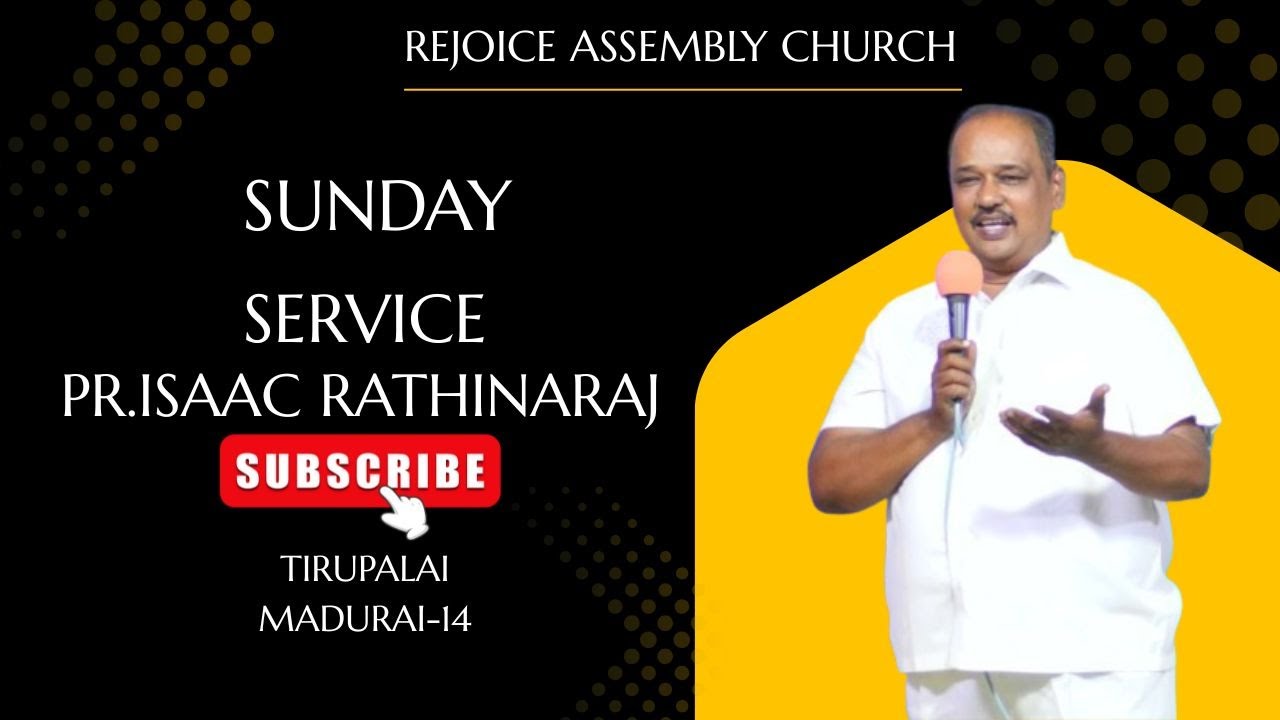 REJOICE ASSEMBLY CHURCH

SUNDAY

SERVICE

PR.ISAAC RATHINARAJ

SUBSCRIBE

TIRUPALAI
MADURAI-14